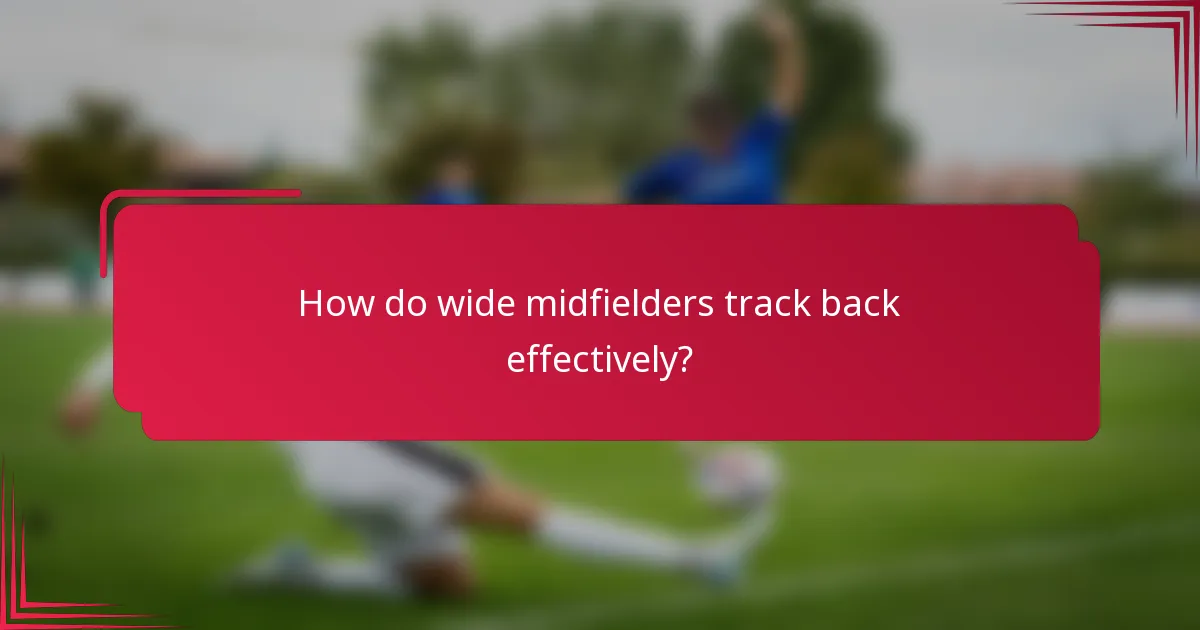 How do wide midfielders track back effectively?